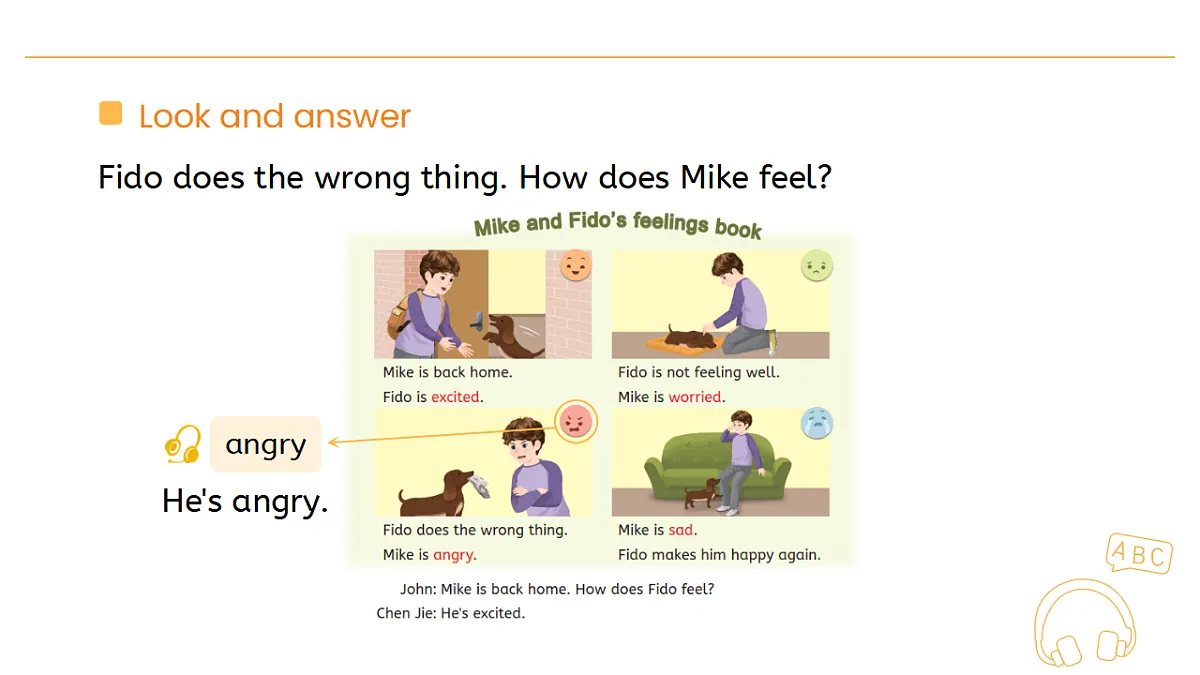 Look and answer

Fido does the wrong thing. How does Mike feel?

Mike and Fido's feelings book

Mike is back home.
Fido is excited.

Fido is not feeling well.
Mike is worried.

Fido does the wrong thing.
Mike is angry.

Mike is sad.
Fido makes him happy again.

angry

He's angry.

John: Mike is back home. How does Fido feel?
Chen Jie: He's excited.

ABC